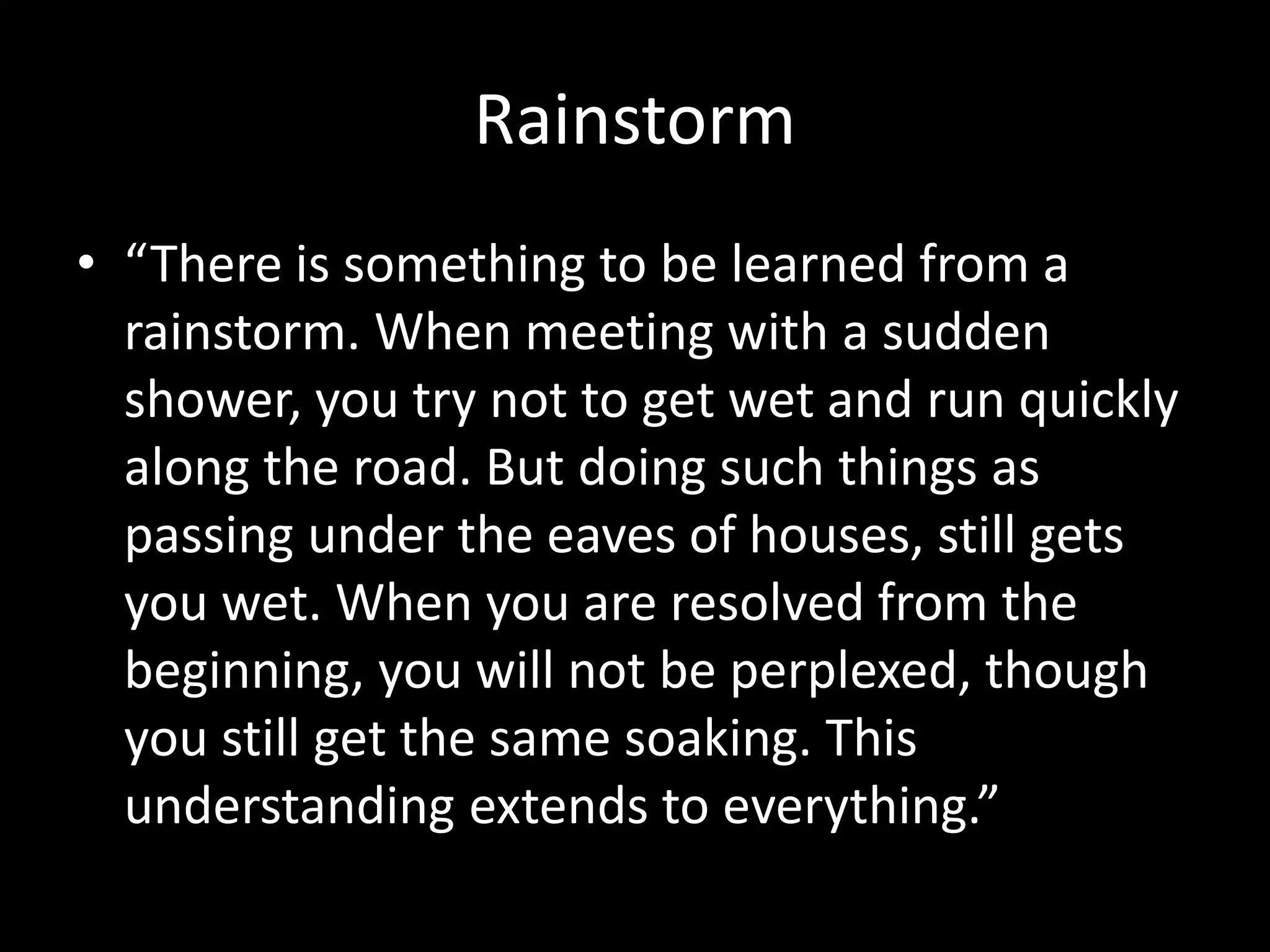 Rainstorm

• “There is something to be learned from a rainstorm. When meeting with a sudden shower, you try not to get wet and run quickly along the road. But doing such things as passing under the eaves of houses, still gets you wet. When you are resolved from the beginning, you will not be perplexed, though you still get the same soaking. This understanding extends to everything.”